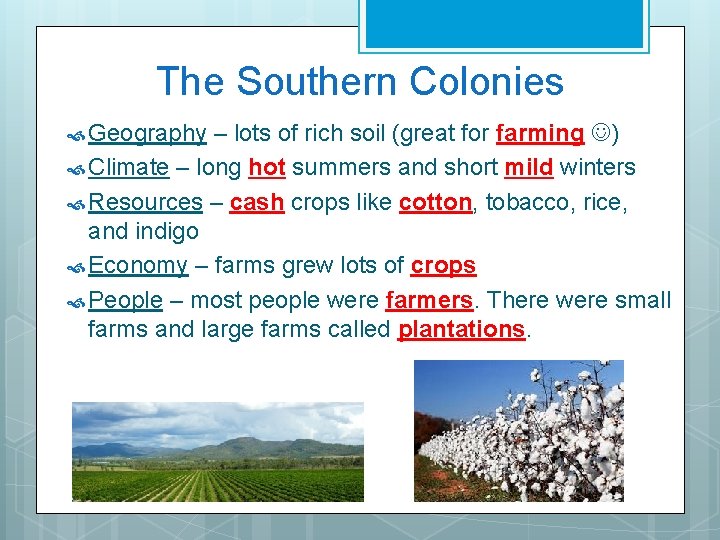 The Southern Colonies

Geography – lots of rich soil (great for farming ☺)

Climate – long hot summers and short mild winters

Resources – cash crops like cotton, tobacco, rice, and indigo

Economy – farms grew lots of crops

People – most people were farmers. There were small farms and large farms called plantations.